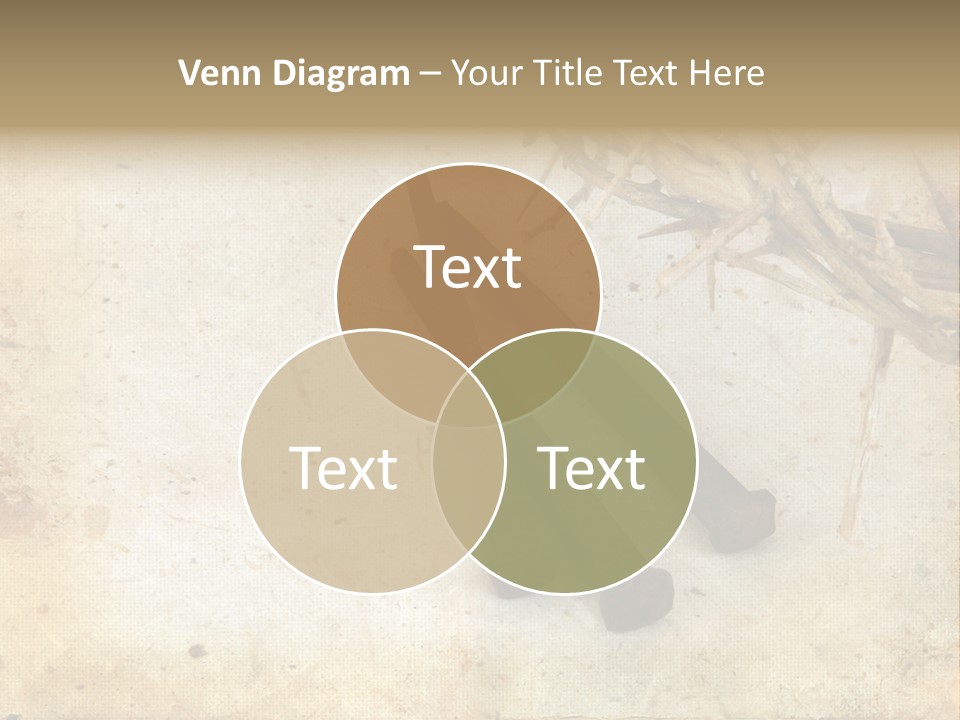 Venn Diagram – Your Title Text Here

Text

Text

Text